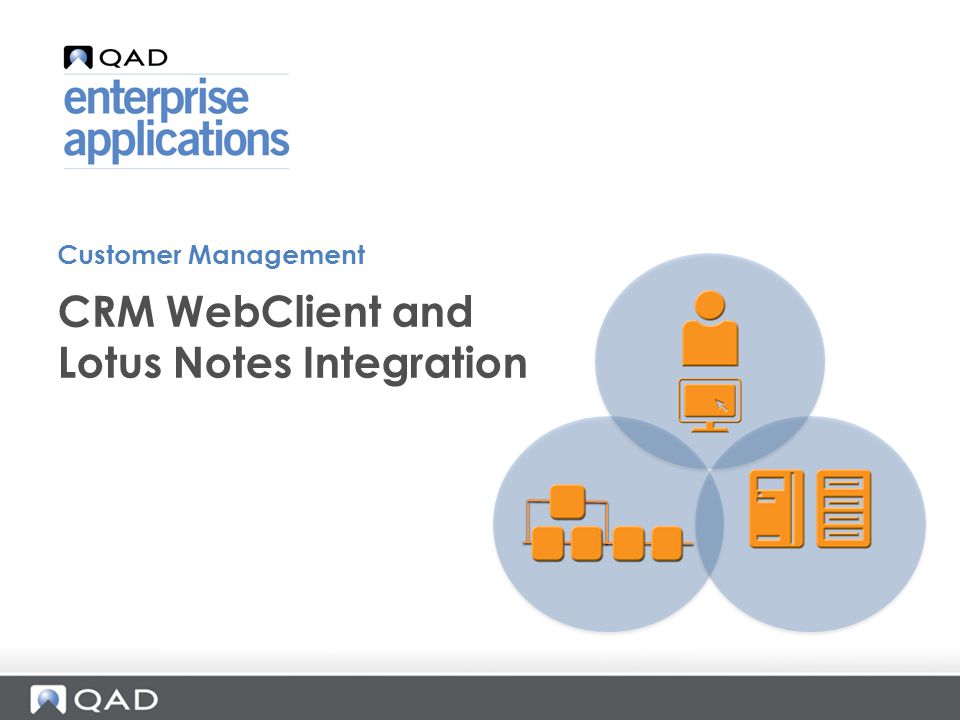 QAD
enterprise applications

Customer Management

CRM WebClient and Lotus Notes Integration

QAD